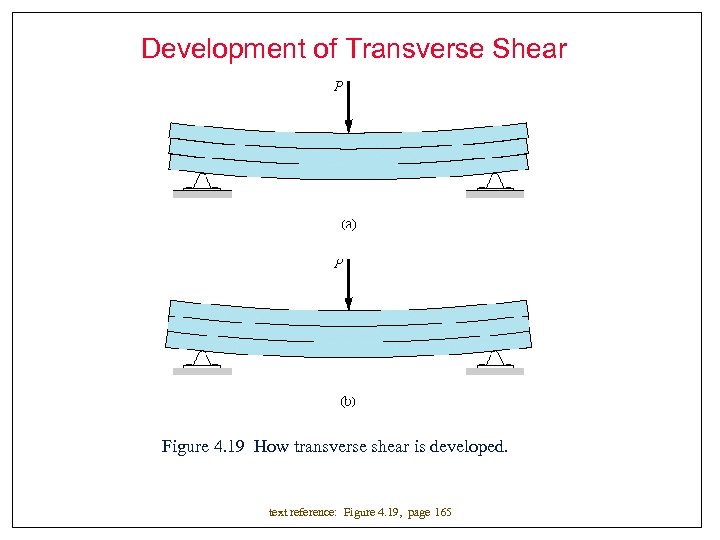 Development of Transverse Shear

$P$

(a)

$P$

(b)

Figure 4.19 How transverse shear is developed.

text reference: Figure 4.19, page 165